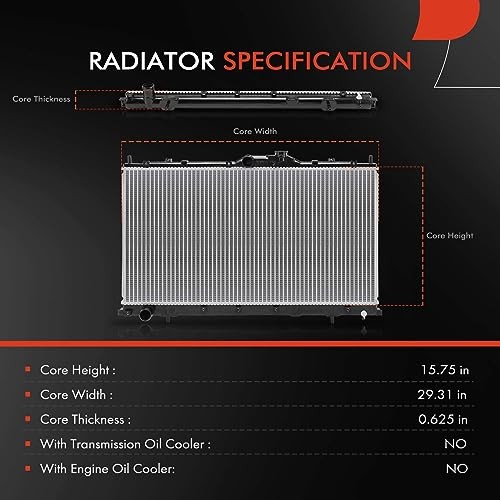 RADIATOR SPECIFICATION

Core Thickness

Core Width

Core Height

| | |
|---|---|
| Core Height : | 15.75 in |
| Core Width : | 29.31 in |
| Core Thickness : | 0.625 in |
| With Transmission Oil Cooler : | NO |
| With Engine Oil Cooler: | NO |